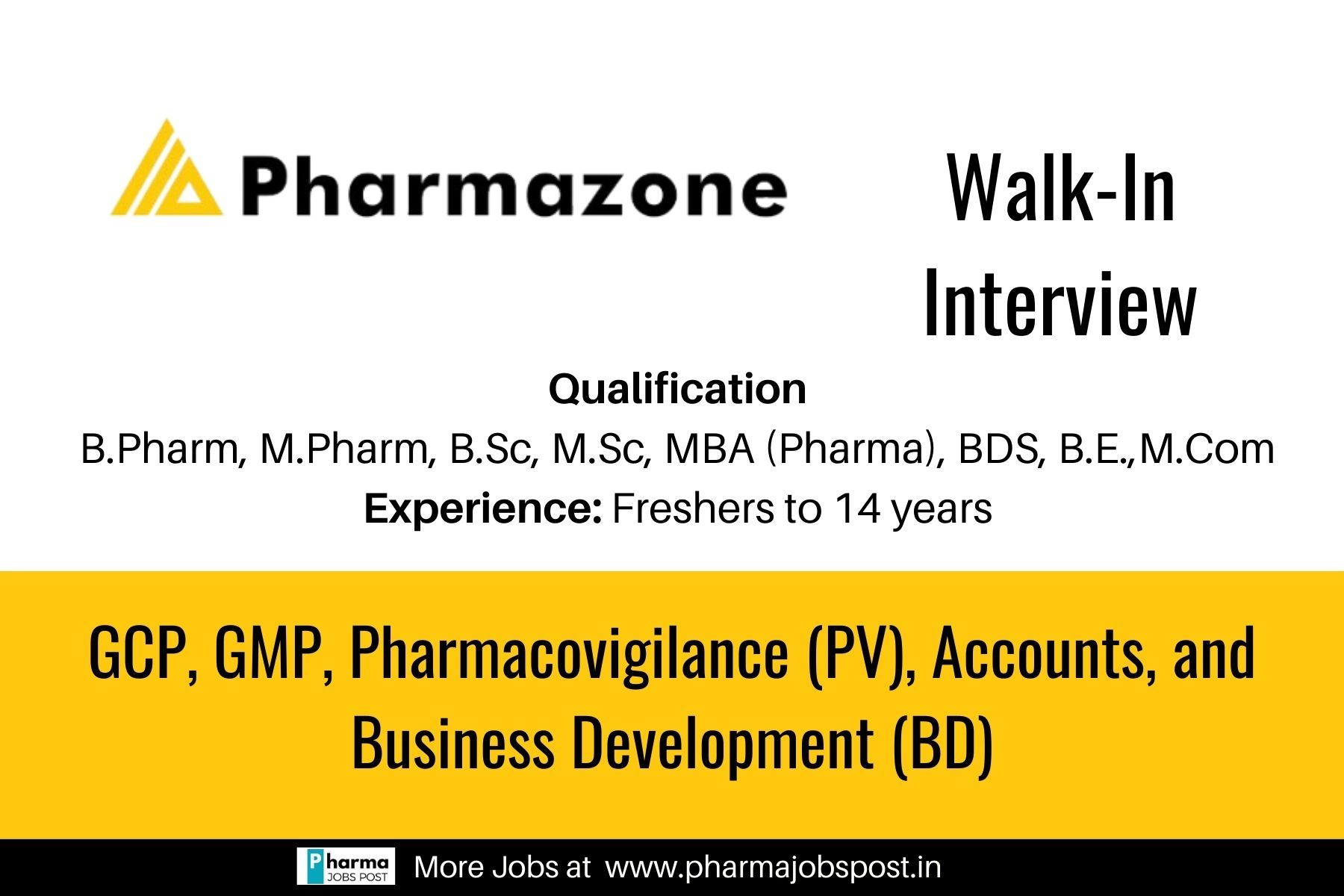 Pharmazone

Walk-In Interview

Qualification
B.Pharm, M.Pharm, B.Sc, M.Sc, MBA (Pharma), BDS, B.E.,M.Com
Experience: Freshers to 14 years

GCP, GMP, Pharmacovigilance (PV), Accounts, and Business Development (BD)

Pharma JOBS POST More Jobs at www.pharmajobspost.in